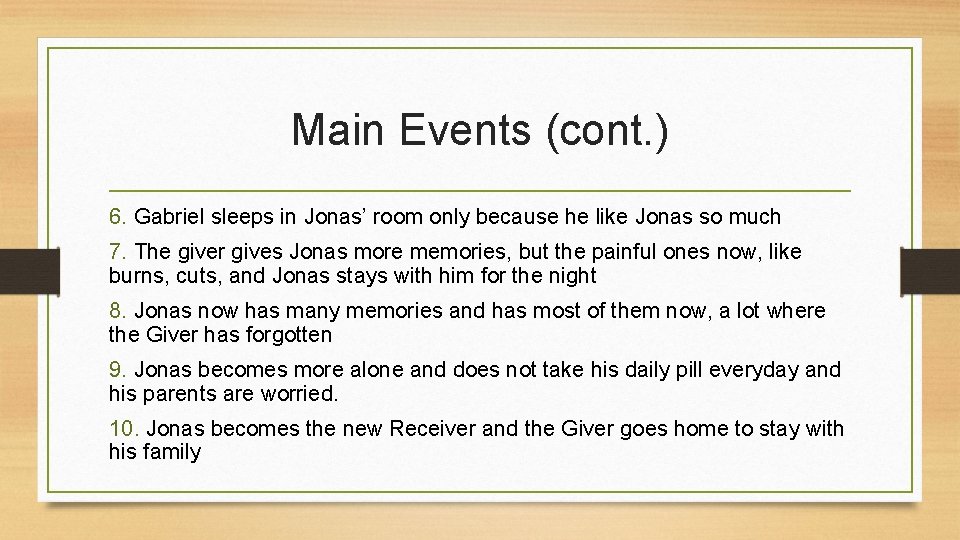 Main Events (cont.)

6. Gabriel sleeps in Jonas' room only because he like Jonas so much

7. The giver gives Jonas more memories, but the painful ones now, like burns, cuts, and Jonas stays with him for the night

8. Jonas now has many memories and has most of them now, a lot where the Giver has forgotten

9. Jonas becomes more alone and does not take his daily pill everyday and his parents are worried.

10. Jonas becomes the new Receiver and the Giver goes home to stay with his family